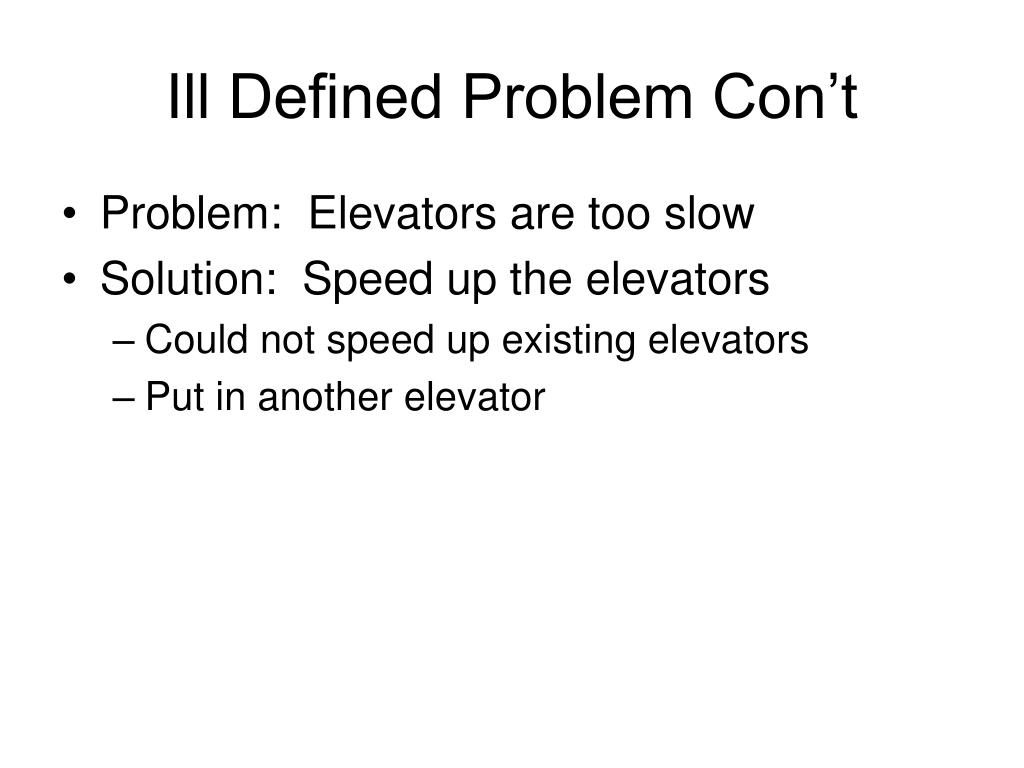 Ill Defined Problem Con’t

• Problem: Elevators are too slow
• Solution: Speed up the elevators
– Could not speed up existing elevators
– Put in another elevator